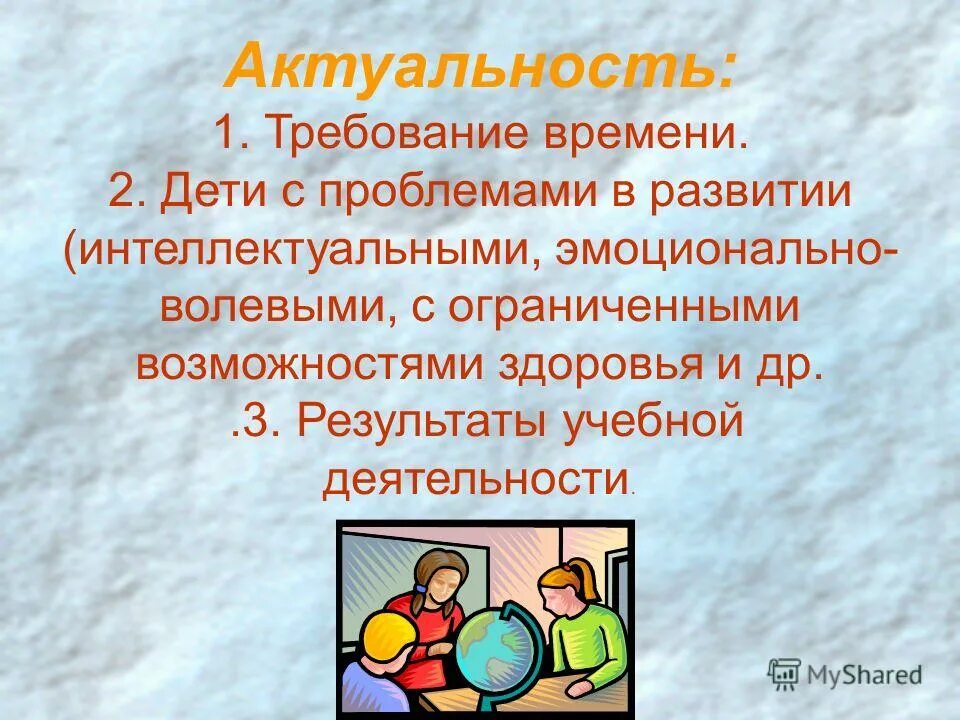 Актуальность:
1. Требование времени.
2. Дети с проблемами в развитии (интеллектуальными, эмоционально-волевыми, с ограниченными возможностями здоровья и др.
.3. Результаты учебной деятельности.

MyShared